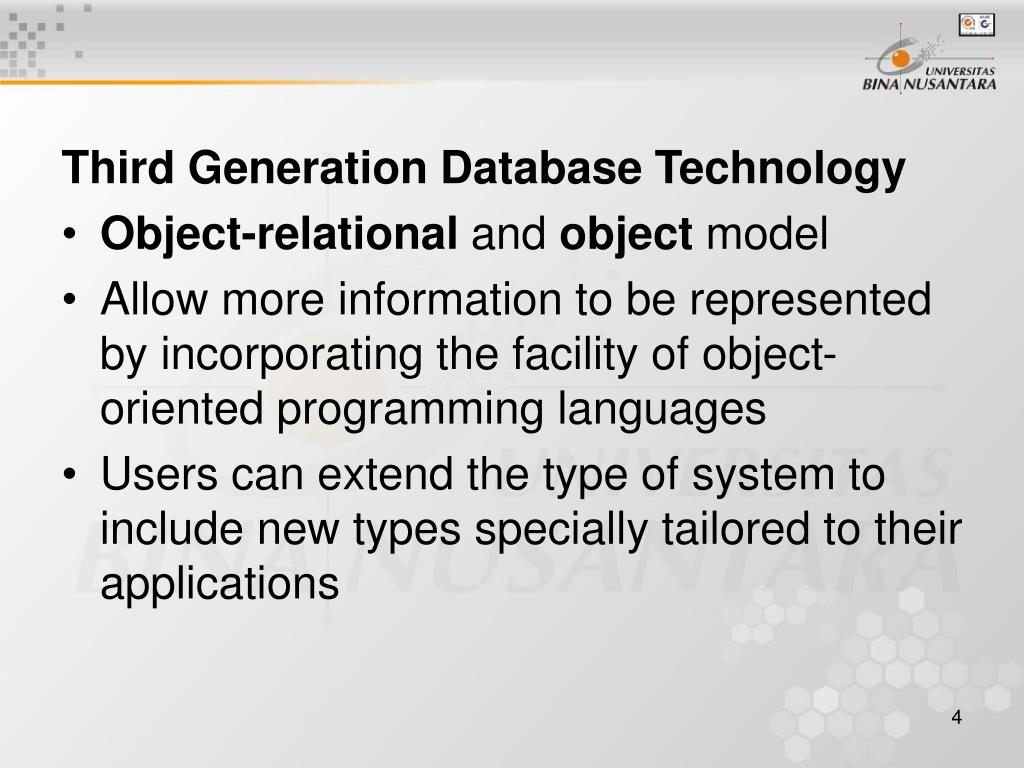 UNIVERSITAS
BINA NUSANTARA

Third Generation Database Technology

• Object-relational and object model

• Allow more information to be represented by incorporating the facility of object-oriented programming languages

• Users can extend the type of system to include new types specially tailored to their applications

4